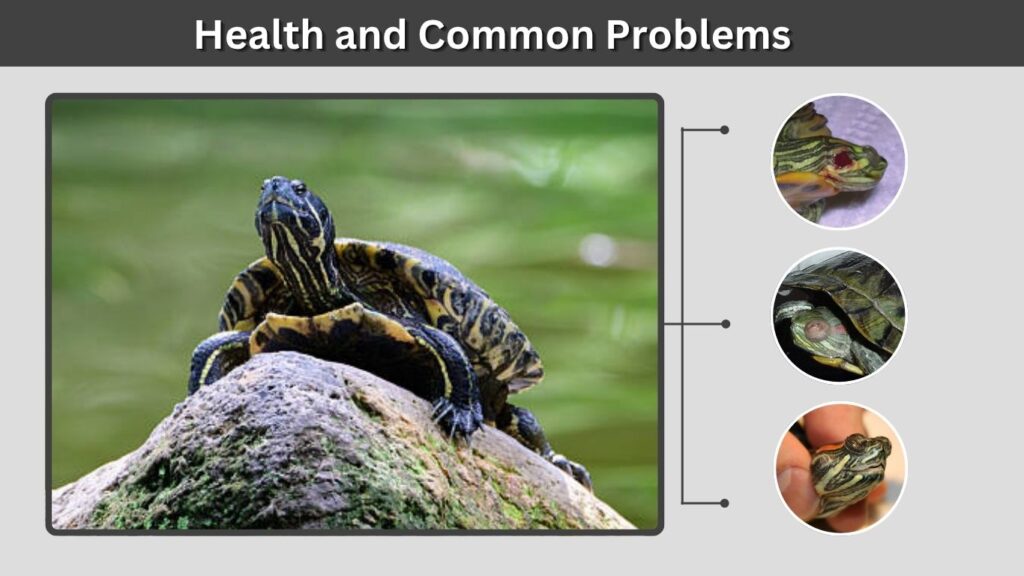 Health and Common Problems